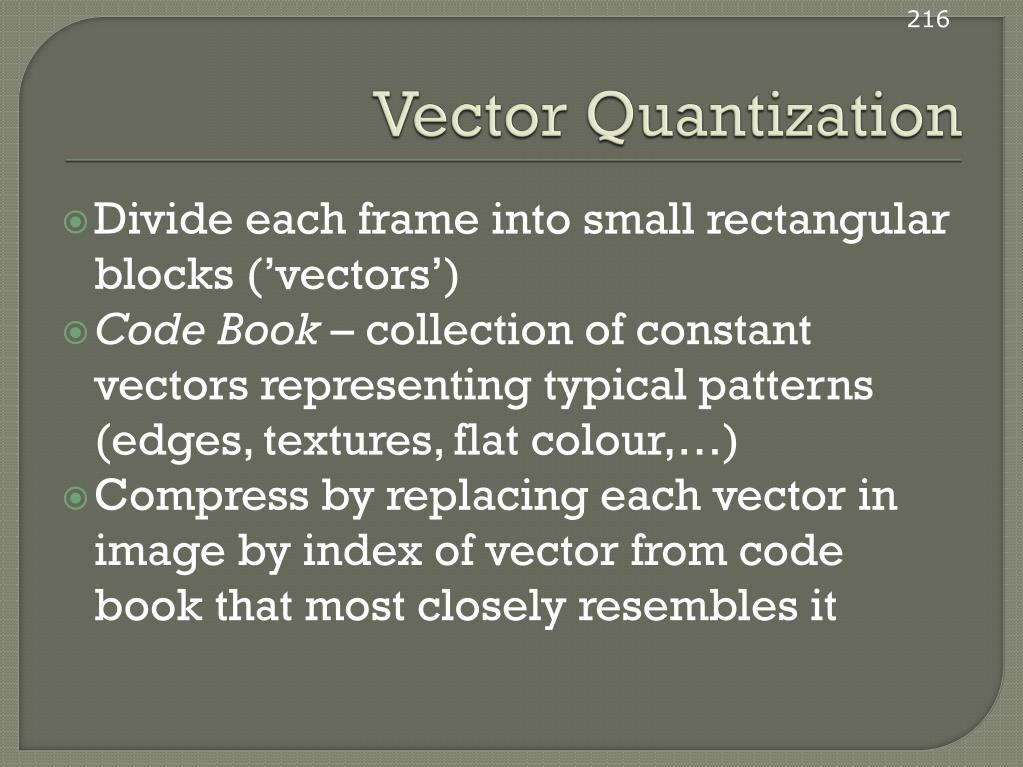 216

Vector Quantization

Divide each frame into small rectangular blocks ('vectors')

Code Book – collection of constant vectors representing typical patterns (edges, textures, flat colour,…)

Compress by replacing each vector in image by index of vector from code book that most closely resembles it